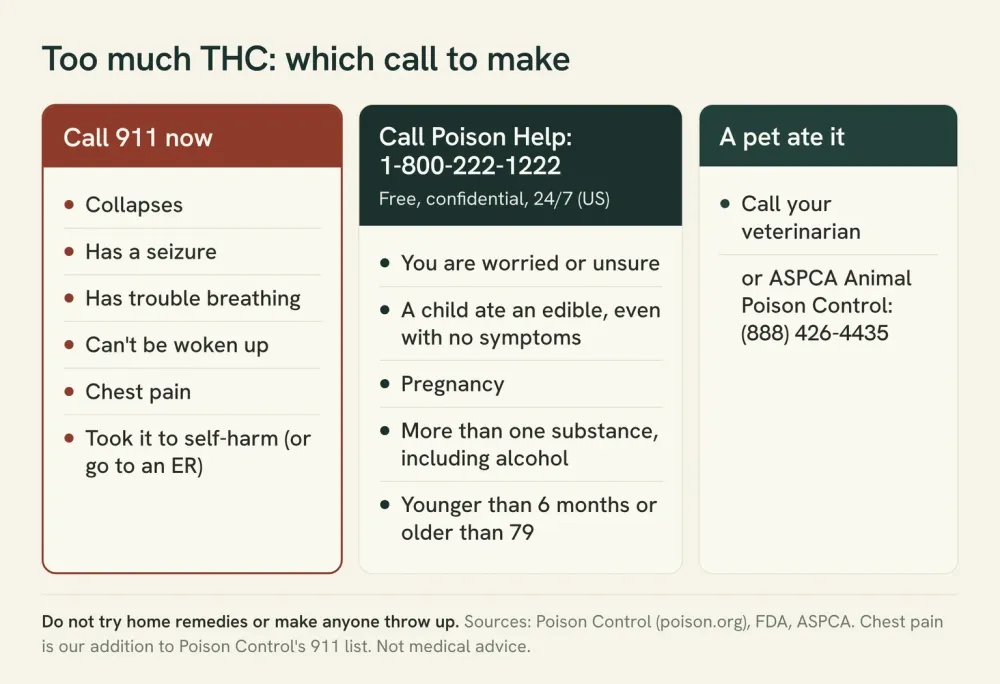 Too much THC: which call to make

Call 911 now

- Collapses
- Has a seizure
- Has trouble breathing
- Can't be woken up
- Chest pain
- Took it to self-harm (or go to an ER)

Call Poison Help: 1-800-222-1222

Free, confidential, 24/7 (US)

- You are worried or unsure
- A child ate an edible, even with no symptoms
- Pregnancy
- More than one substance, including alcohol
- Younger than 6 months or older than 79

A pet ate it

- Call your veterinarian

or ASPCA Animal Poison Control: (888) 426-4435

Do not try home remedies or make anyone throw up. Sources: Poison Control (poison.org), FDA, ASPCA. Chest pain is our addition to Poison Control's 911 list. Not medical advice.